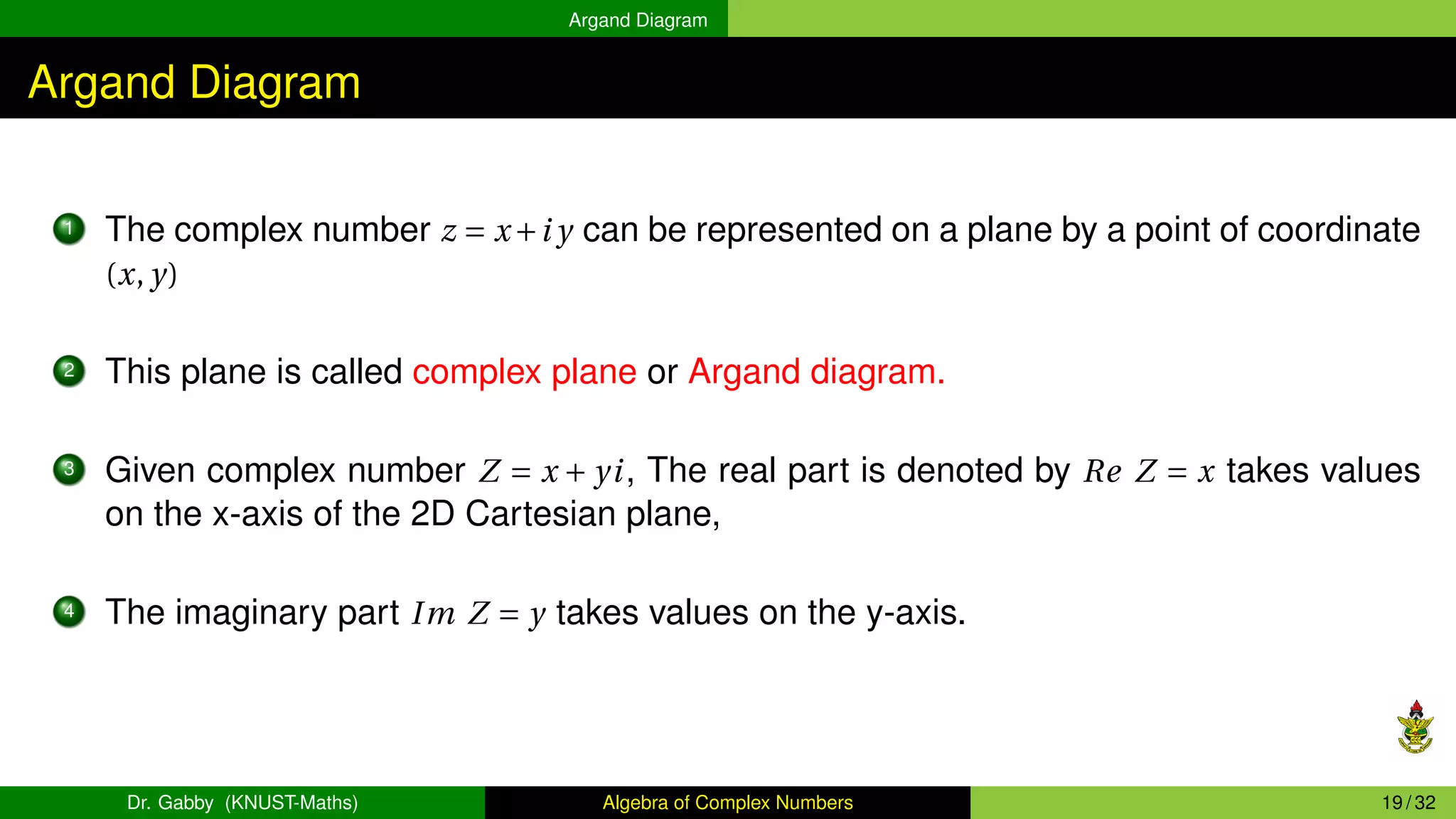 Argand Diagram

Argand Diagram

1 The complex number $z = x + iy$ can be represented on a plane by a point of coordinate $(x, y)$

2 This plane is called complex plane or Argand diagram.

3 Given complex number $Z = x + yi$, The real part is denoted by $Re\ Z = x$ takes values on the x-axis of the 2D Cartesian plane,

4 The imaginary part $Im\ Z = y$ takes values on the y-axis.

Dr. Gabby (KNUST-Maths) Algebra of Complex Numbers 19 / 32